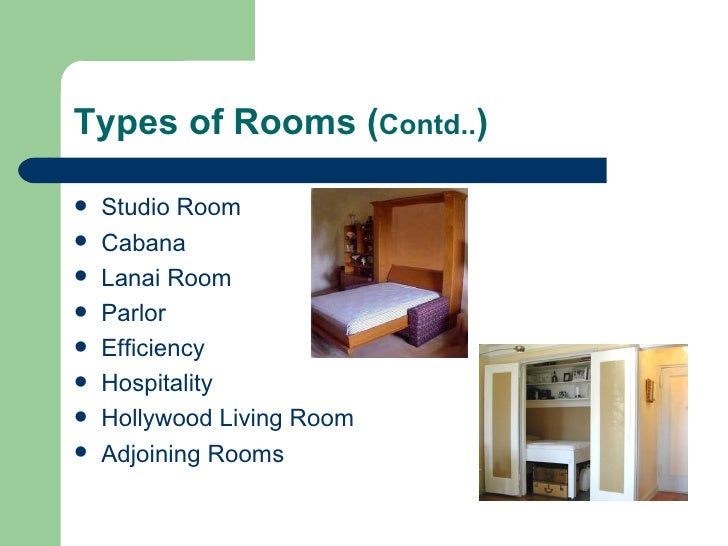 Types of Rooms (Contd..)

- Studio Room
- Cabana
- Lanai Room
- Parlor
- Efficiency
- Hospitality
- Hollywood Living Room
- Adjoining Rooms